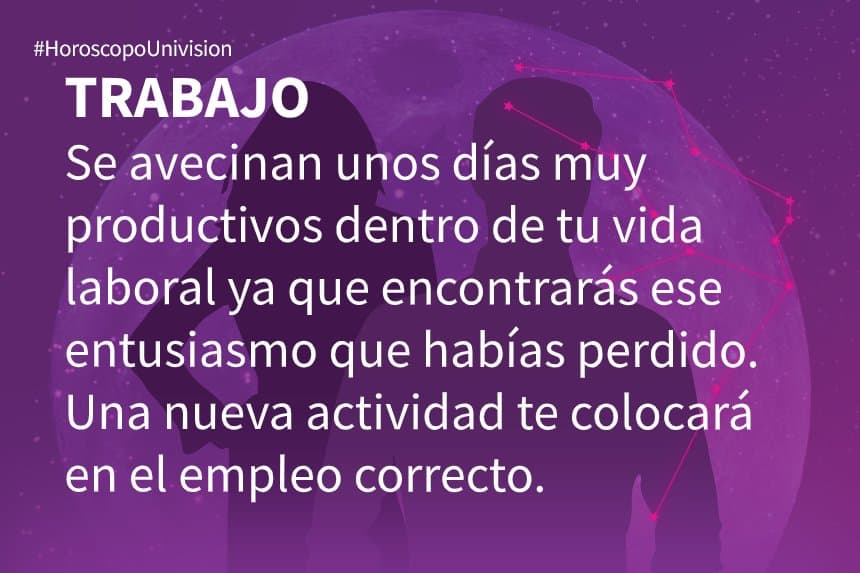 #HoroscopoUnivision

TRABAJO

Se avecinan unos días muy productivos dentro de tu vida laboral ya que encontrarás ese entusiasmo que habías perdido. Una nueva actividad te colocará en el empleo correcto.